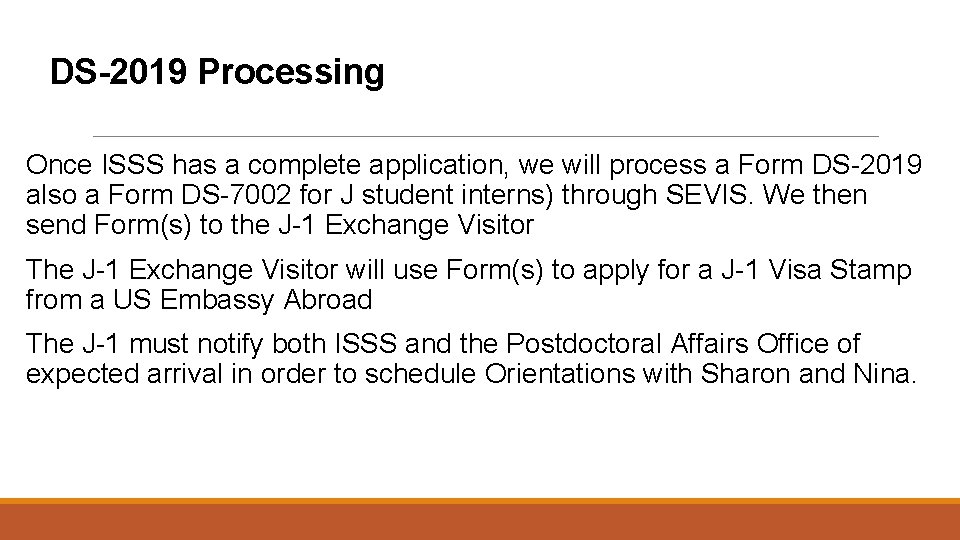 DS-2019 Processing

Once ISSS has a complete application, we will process a Form DS-2019 also a Form DS-7002 for J student interns) through SEVIS. We then send Form(s) to the J-1 Exchange Visitor

The J-1 Exchange Visitor will use Form(s) to apply for a J-1 Visa Stamp from a US Embassy Abroad

The J-1 must notify both ISSS and the Postdoctoral Affairs Office of expected arrival in order to schedule Orientations with Sharon and Nina.